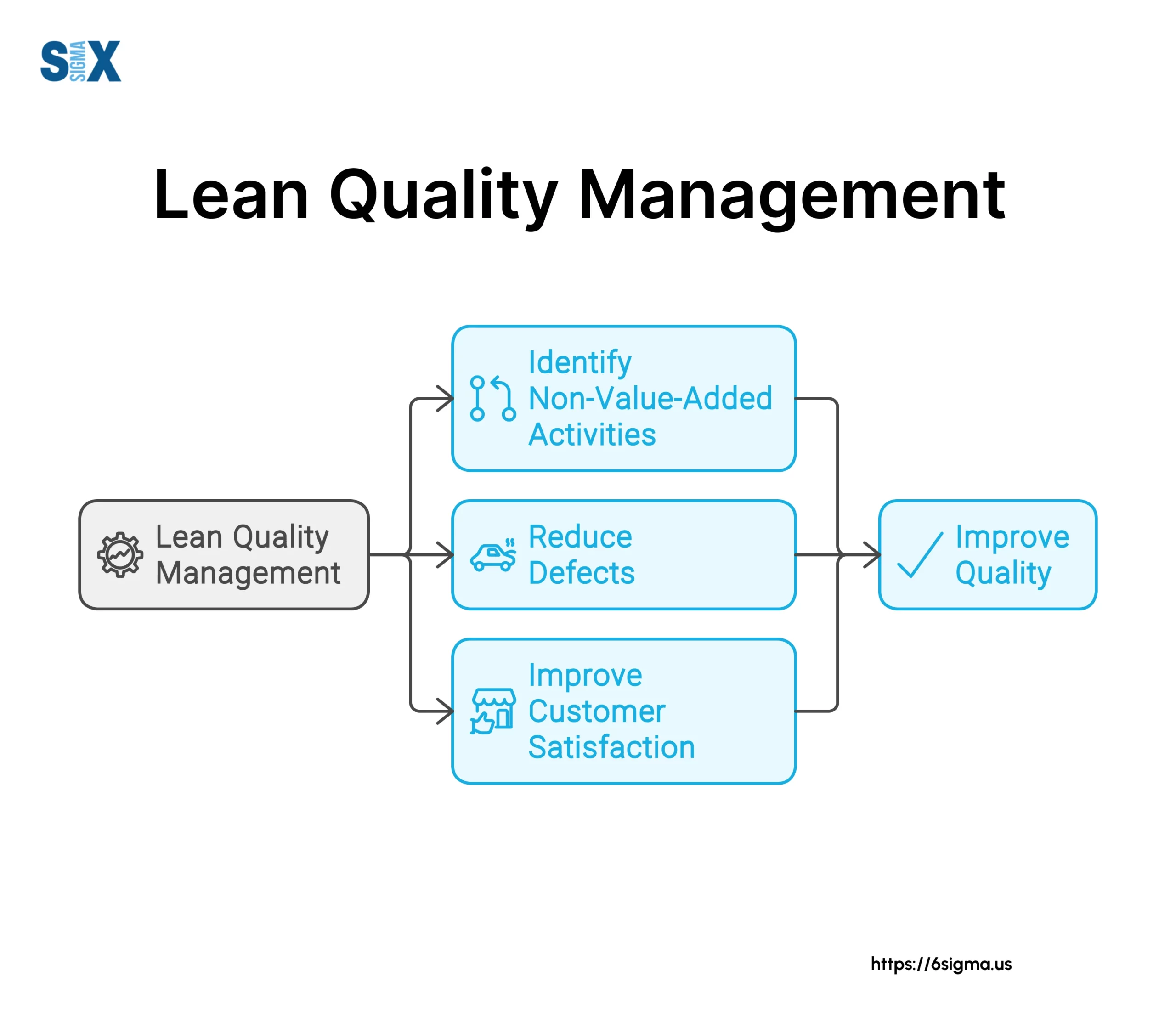 S SIGMA X

Lean Quality Management

Lean Quality Management

Identify Non-Value-Added Activities

Reduce Defects

Improve Customer Satisfaction

Improve Quality

https://6sigma.us